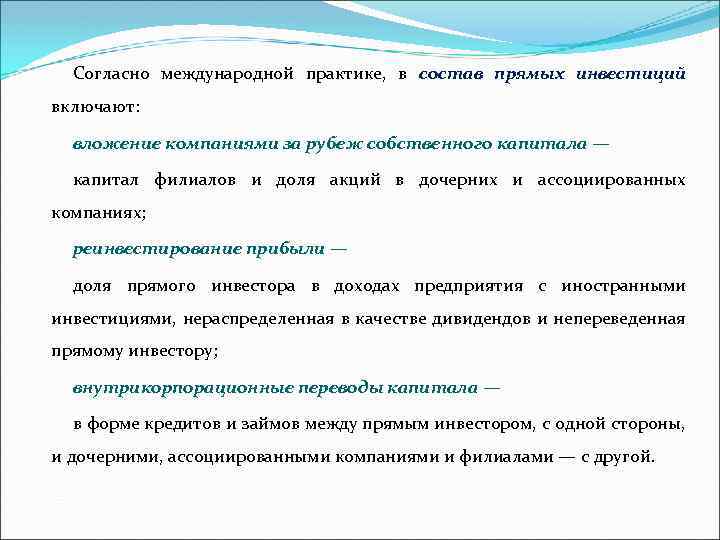 Согласно международной практике, в состав прямых инвестиций включают:

вложение компаниями за рубеж собственного капитала —

капитал филиалов и доля акций в дочерних и ассоциированных компаниях;

реинвестирование прибыли —

доля прямого инвестора в доходах предприятия с иностранными инвестициями, нераспределенная в качестве дивидендов и непереведенная прямому инвестору;

внутрикорпорационные переводы капитала —

в форме кредитов и займов между прямым инвестором, с одной стороны, и дочерними, ассоциированными компаниями и филиалами — с другой.